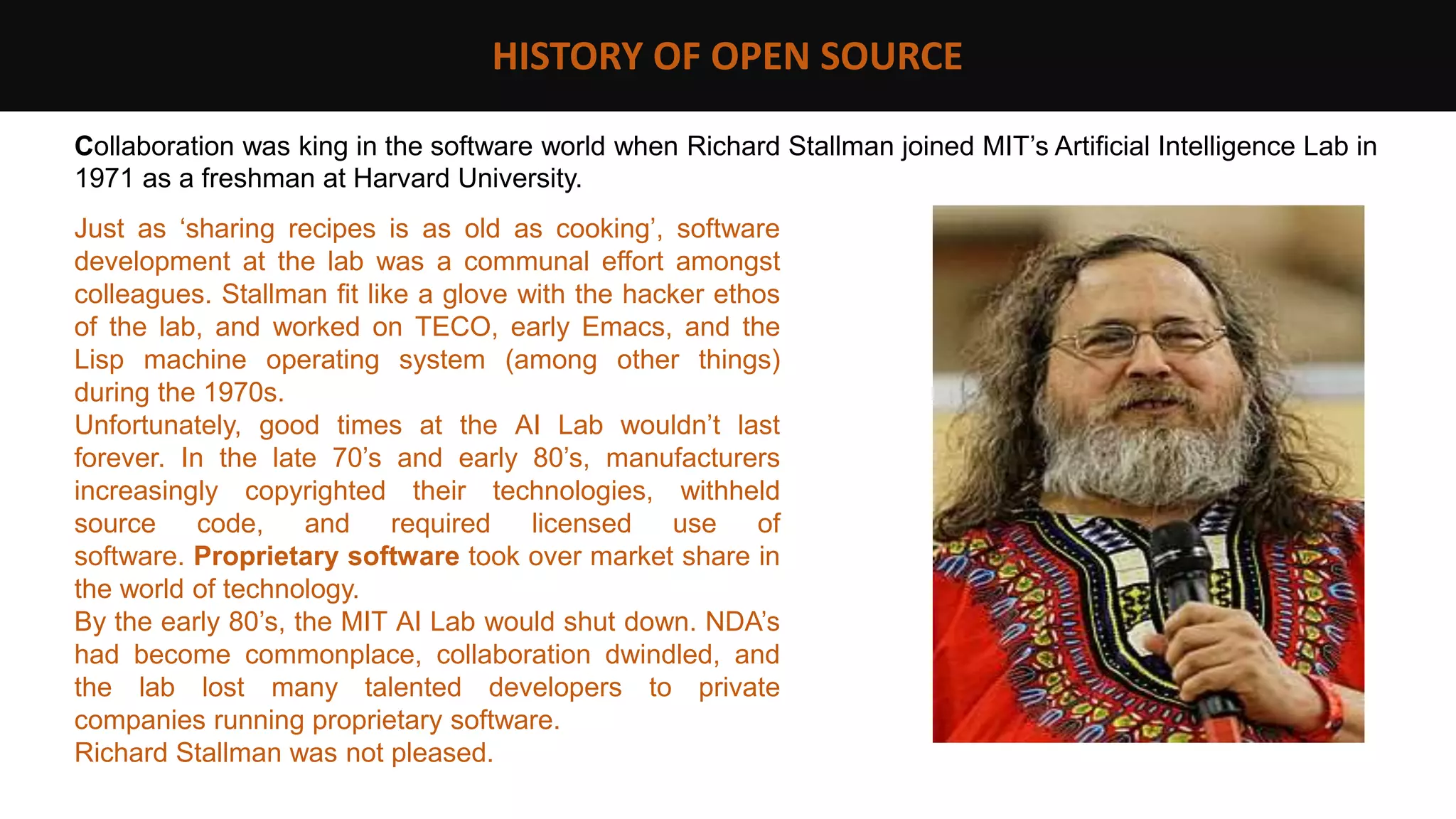 HISTORY OF OPEN SOURCE

Collaboration was king in the software world when Richard Stallman joined MIT's Artificial Intelligence Lab in 1971 as a freshman at Harvard University.

Just as 'sharing recipes is as old as cooking', software development at the lab was a communal effort amongst colleagues. Stallman fit like a glove with the hacker ethos of the lab, and worked on TECO, early Emacs, and the Lisp machine operating system (among other things) during the 1970s.
Unfortunately, good times at the AI Lab wouldn't last forever. In the late 70's and early 80's, manufacturers increasingly copyrighted their technologies, withheld source code, and required licensed use of software. Proprietary software took over market share in the world of technology.
By the early 80's, the MIT AI Lab would shut down. NDA's had become commonplace, collaboration dwindled, and the lab lost many talented developers to private companies running proprietary software.
Richard Stallman was not pleased.